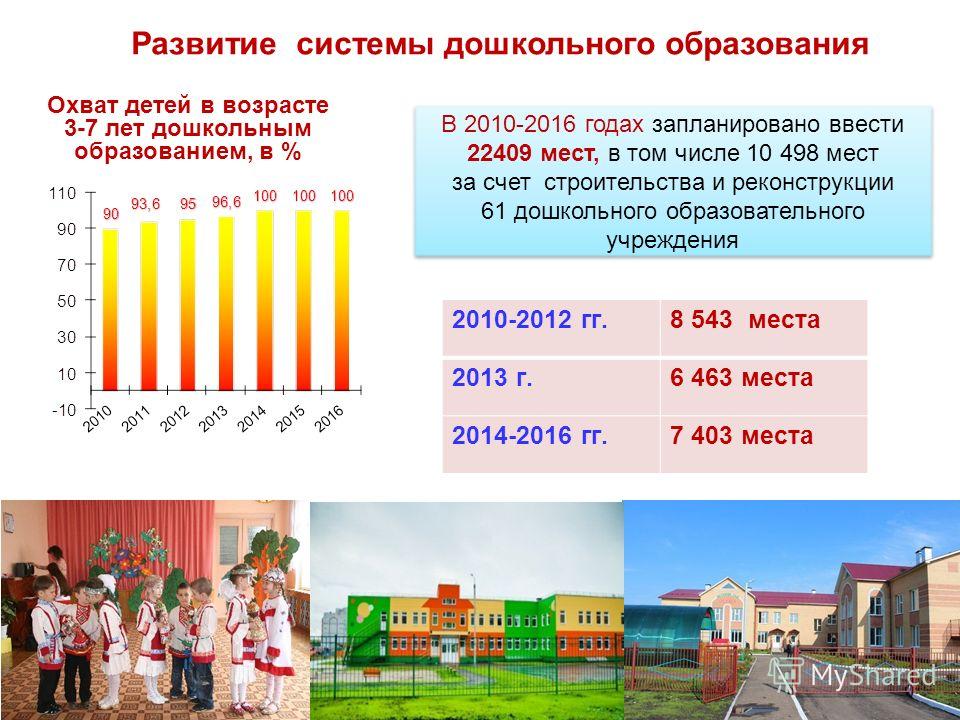 Развитие системы дошкольного образования

Охват детей в возрасте 3-7 лет дошкольным образованием, в %

110
90
70
50
30
10
-10

90 93,6 95 96,6 100 100 100

2010 2011 2012 2013 2014 2015 2016

В 2010-2016 годах запланировано ввести 22409 мест, в том числе 10 498 мест за счет строительства и реконструкции 61 дошкольного образовательного учреждения

| 2010-2012 гг. | 8 543 места |
|---|---|
| 2013 г. | 6 463 места |
| 2014-2016 гг. | 7 403 места |

MyShared